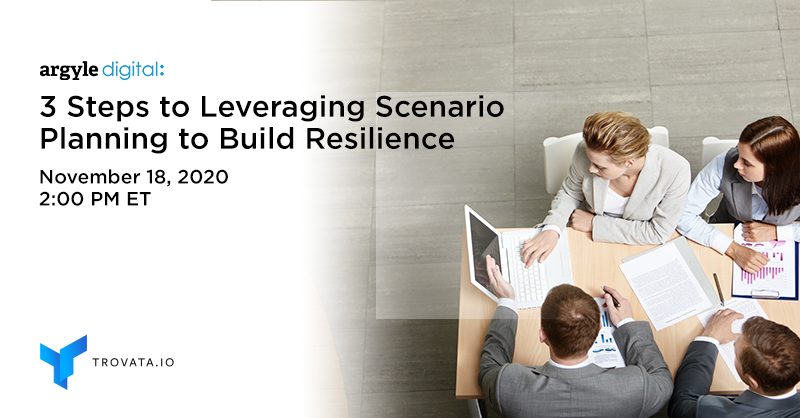 argyle digital:

3 Steps to Leveraging Scenario Planning to Build Resilience

November 18, 2020
2:00 PM ET

TROVATA.IO